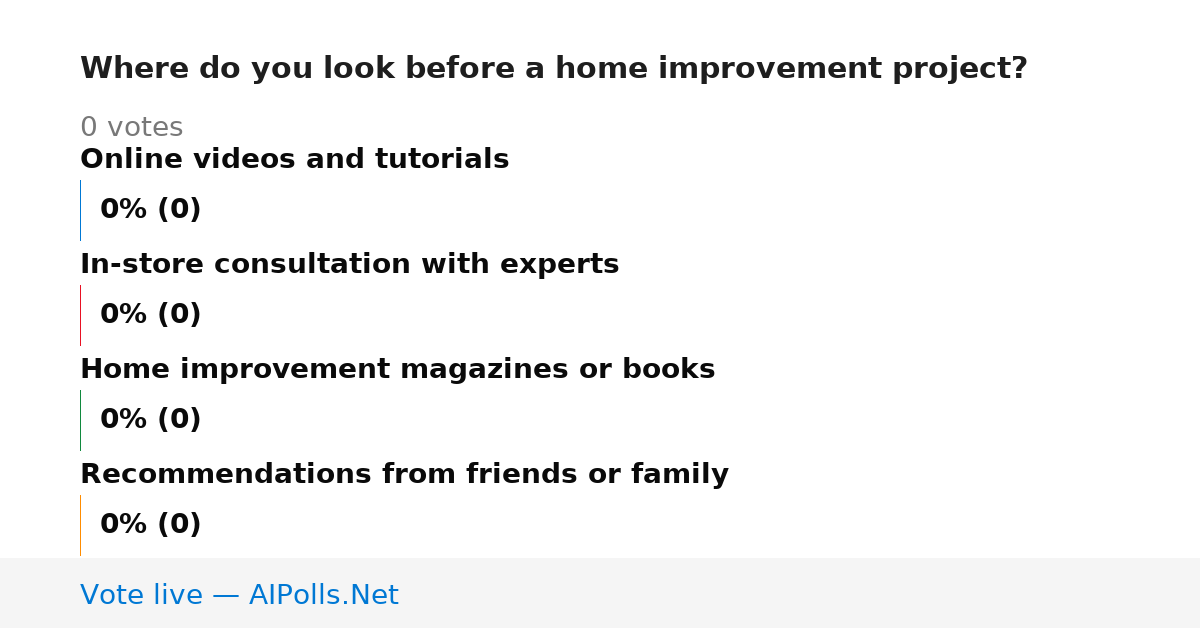 Where do you look before a home improvement project?

0 votes

Online videos and tutorials

0% (0)

In-store consultation with experts

0% (0)

Home improvement magazines or books

0% (0)

Recommendations from friends or family

0% (0)

Vote live — AIPolls.Net